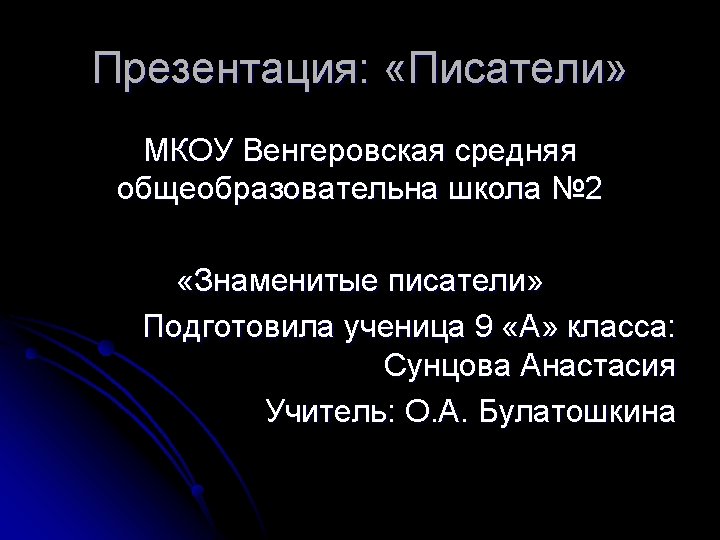 Презентация: «Писатели»

МКОУ Венгеровская средняя общеобразовательна школа №2

«Знаменитые писатели»

Подготовила ученица 9 «А» класса: Сунцова Анастасия

Учитель: О.А. Булатошкина